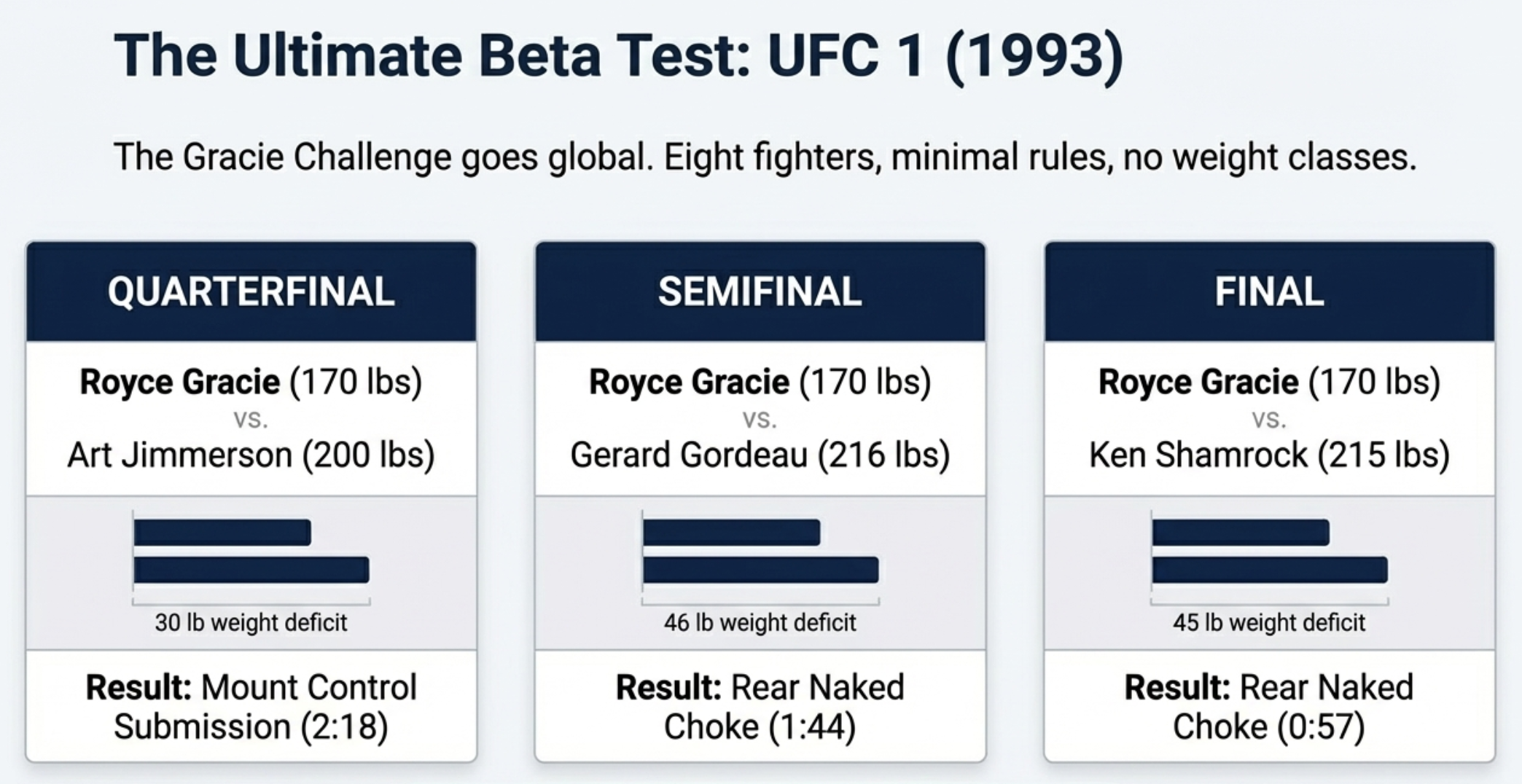 The Ultimate Beta Test: UFC 1 (1993)

The Gracie Challenge goes global. Eight fighters, minimal rules, no weight classes.

QUARTERFINAL

Royce Gracie (170 lbs)
vs.
Art Jimmerson (200 lbs)

30 lb weight deficit

Result: Mount Control Submission (2:18)

SEMIFINAL

Royce Gracie (170 lbs)
vs.
Gerard Gordeau (216 lbs)

46 lb weight deficit

Result: Rear Naked Choke (1:44)

FINAL

Royce Gracie (170 lbs)
vs.
Ken Shamrock (215 lbs)

45 lb weight deficit

Result: Rear Naked Choke (0:57)